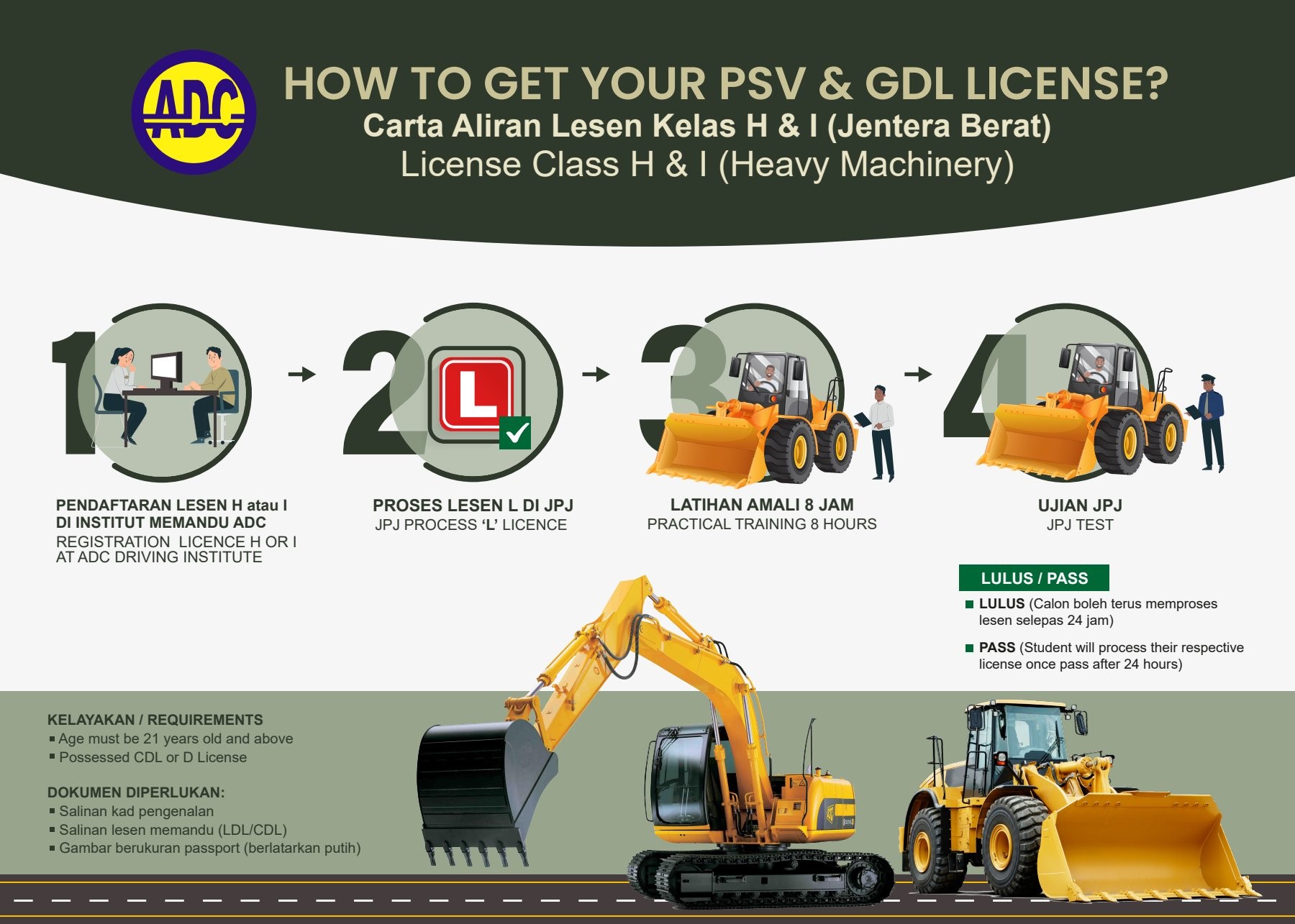 ADC

HOW TO GET YOUR PSV & GDL LICENSE?
Carta Aliran Lesen Kelas H & I (Jentera Berat)
License Class H & I (Heavy Machinery)

1
PENDAFTARAN LESEN H atau I DI INSTITUT MEMANDU ADC
REGISTRATION LICENCE H OR I AT ADC DRIVING INSTITUTE

2
L
PROSES LESEN L DI JPJ
JPJ PROCESS 'L' LICENCE

3
LATIHAN AMALI 8 JAM
PRACTICAL TRAINING 8 HOURS

4
UJIAN JPJ
JPJ TEST

LULUS / PASS
LULUS (Calon boleh terus memproses lesen selepas 24 jam)
PASS (Student will process their respective license once pass after 24 hours)

KELAYAKAN / REQUIREMENTS
Age must be 21 years old and above
Possessed CDL or D License

DOKUMEN DIPERLUKAN:
Salinan kad pengenalan
Salinan lesen memandu (LDL/CDL)
Gambar berukuran passport (berlatarkan putih)